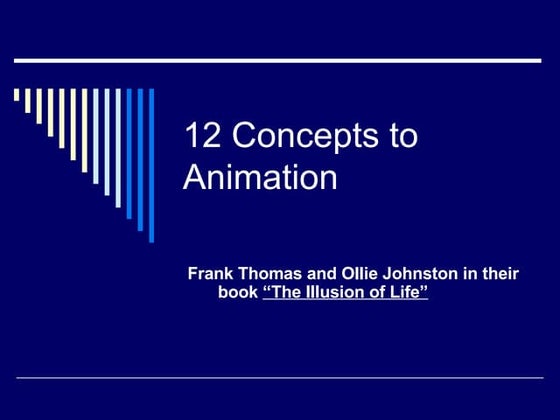 12 Concepts to Animation

Frank Thomas and Ollie Johnston in their book “The Illusion of Life”